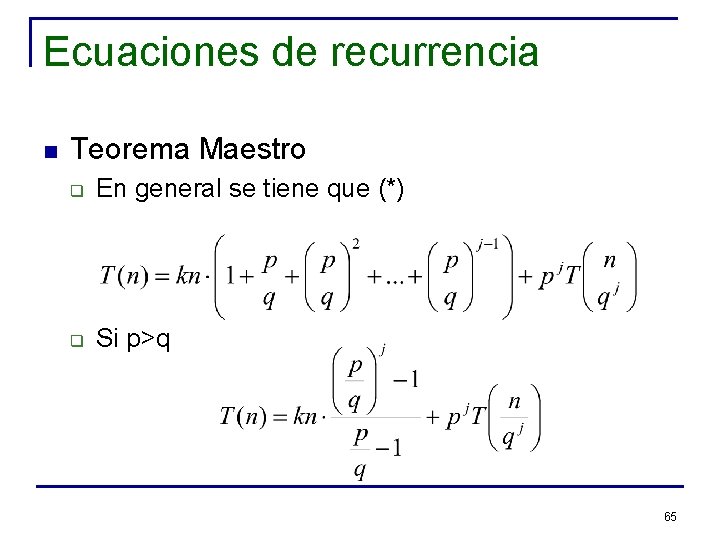 Ecuaciones de recurrencia

Teorema Maestro

En general se tiene que (*)

$T(n) = kn \cdot \left(1 + \frac{p}{q} + \left(\frac{p}{q}\right)^2 + \ldots + \left(\frac{p}{q}\right)^{j-1}\right) + p^j T\left(\frac{n}{q^j}\right)$

Si p>q

$T(n) = kn \cdot \frac{\left(\frac{p}{q}\right)^j - 1}{\frac{p}{q} - 1} + p^j T\left(\frac{n}{q^j}\right)$

65